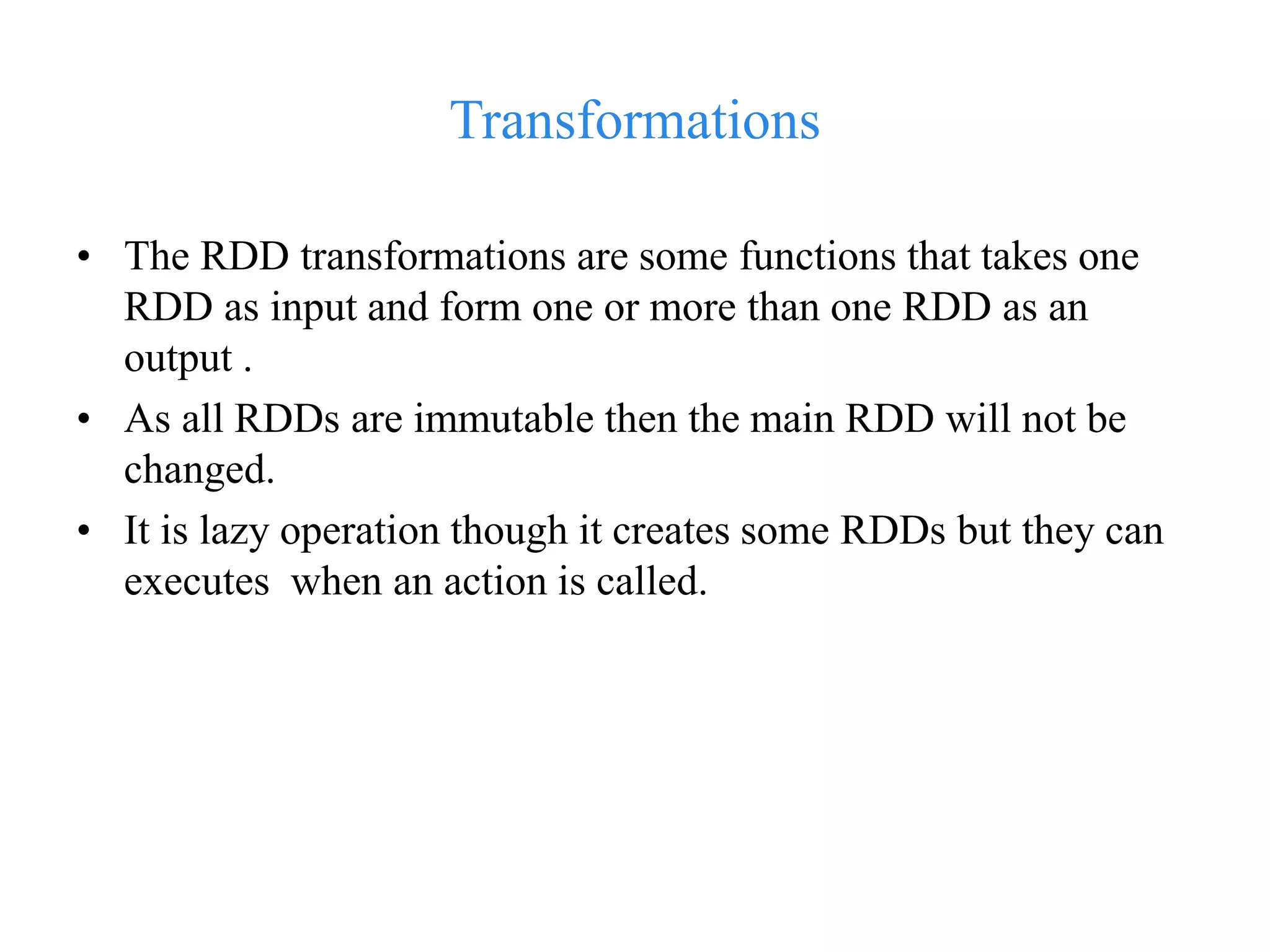 Transformations

• The RDD transformations are some functions that takes one RDD as input and form one or more than one RDD as an output .
• As all RDDs are immutable then the main RDD will not be changed.
• It is lazy operation though it creates some RDDs but they can executes when an action is called.